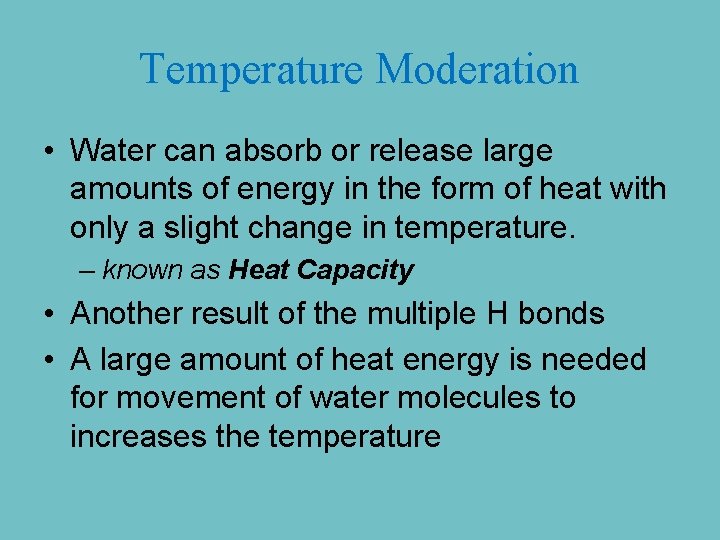 Temperature Moderation

• Water can absorb or release large amounts of energy in the form of heat with only a slight change in temperature.

– known as Heat Capacity

• Another result of the multiple H bonds

• A large amount of heat energy is needed for movement of water molecules to increases the temperature